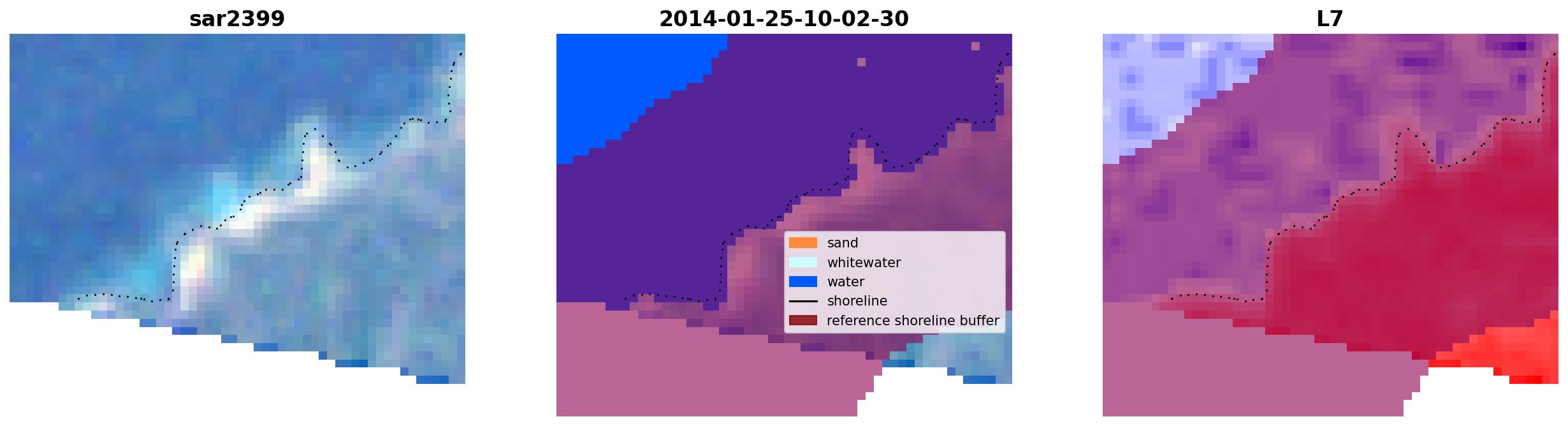 sar2399

2014-01-25-10-02-30

sand
whitewater
water
shoreline
reference shoreline buffer

L7